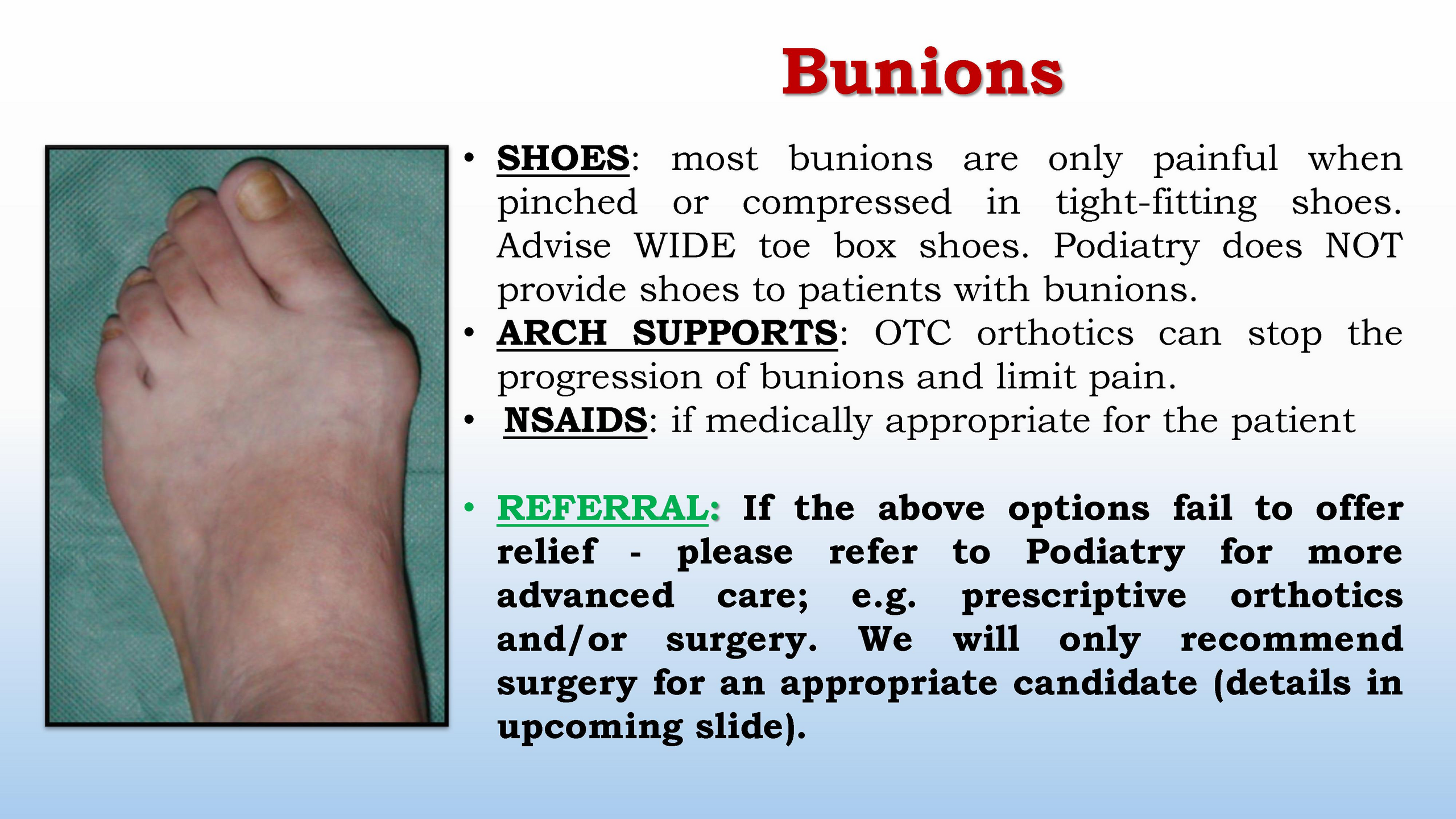 Bunions

• SHOES: most bunions are only painful when pinched or compressed in tight-fitting shoes. Advise WIDE toe box shoes. Podiatry does NOT provide shoes to patients with bunions.
• ARCH SUPPORTS: OTC orthotics can stop the progression of bunions and limit pain.
• NSAIDS: if medically appropriate for the patient

• REFERRAL: If the above options fail to offer relief - please refer to Podiatry for more advanced care; e.g. prescriptive orthotics and/or surgery. We will only recommend surgery for an appropriate candidate (details in upcoming slide).